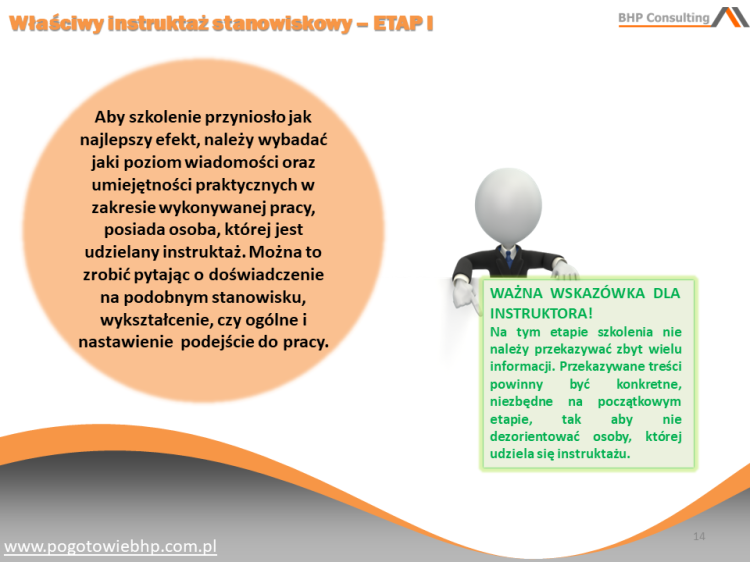 Właściwy instruktaż stanowiskowy – ETAP I

BHP Consulting

Aby szkolenie przyniosło jak najlepszy efekt, należy wybadać jaki poziom wiadomości oraz umiejętności praktycznych w zakresie wykonywanej pracy, posiada osoba, której jest udzielany instruktaż. Można to zrobić pytając o doświadczenie na podobnym stanowisku, wykształcenie, czy ogólne i nastawienie podejście do pracy.

WAŻNA WSKAZÓWKA DLA INSTRUKTORA!
Na tym etapie szkolenia nie należy przekazywać zbyt wielu informacji. Przekazywane treści powinny być konkretne, niezbędne na początkowym etapie, tak aby nie dezorientować osoby, której udziela się instruktażu.

www.pogotowiebhp.com.pl

14